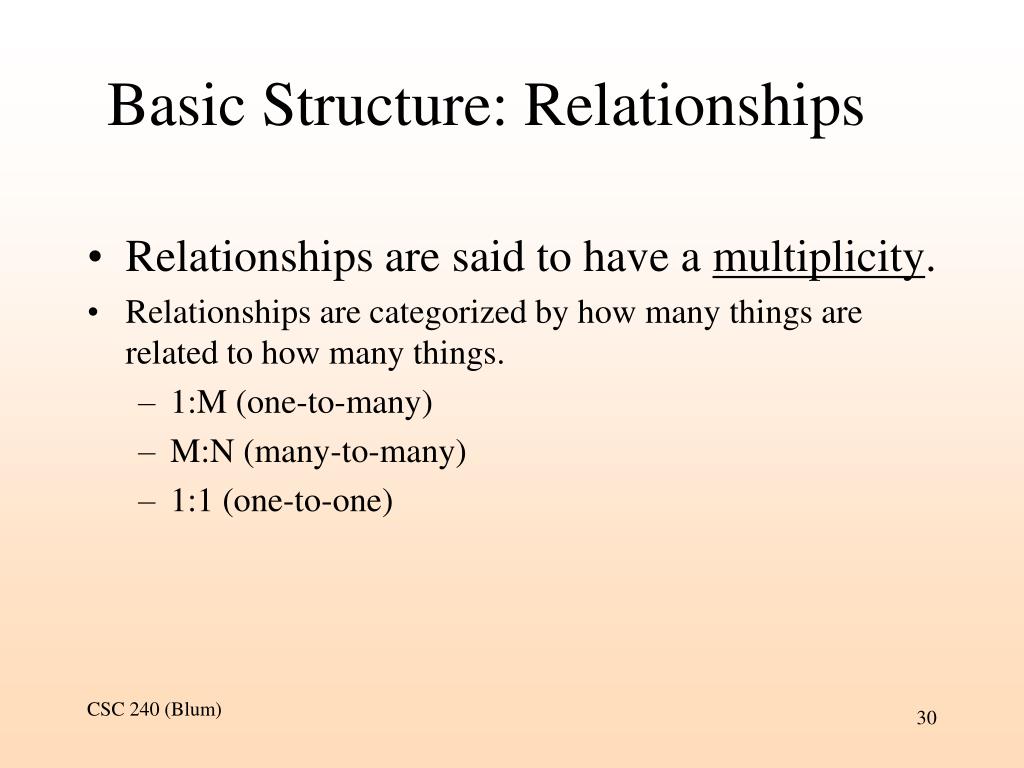 Basic Structure: Relationships

• Relationships are said to have a multiplicity.

• Relationships are categorized by how many things are related to how many things.

– 1:M (one-to-many)

– M:N (many-to-many)

– 1:1 (one-to-one)

CSC 240 (Blum)

30